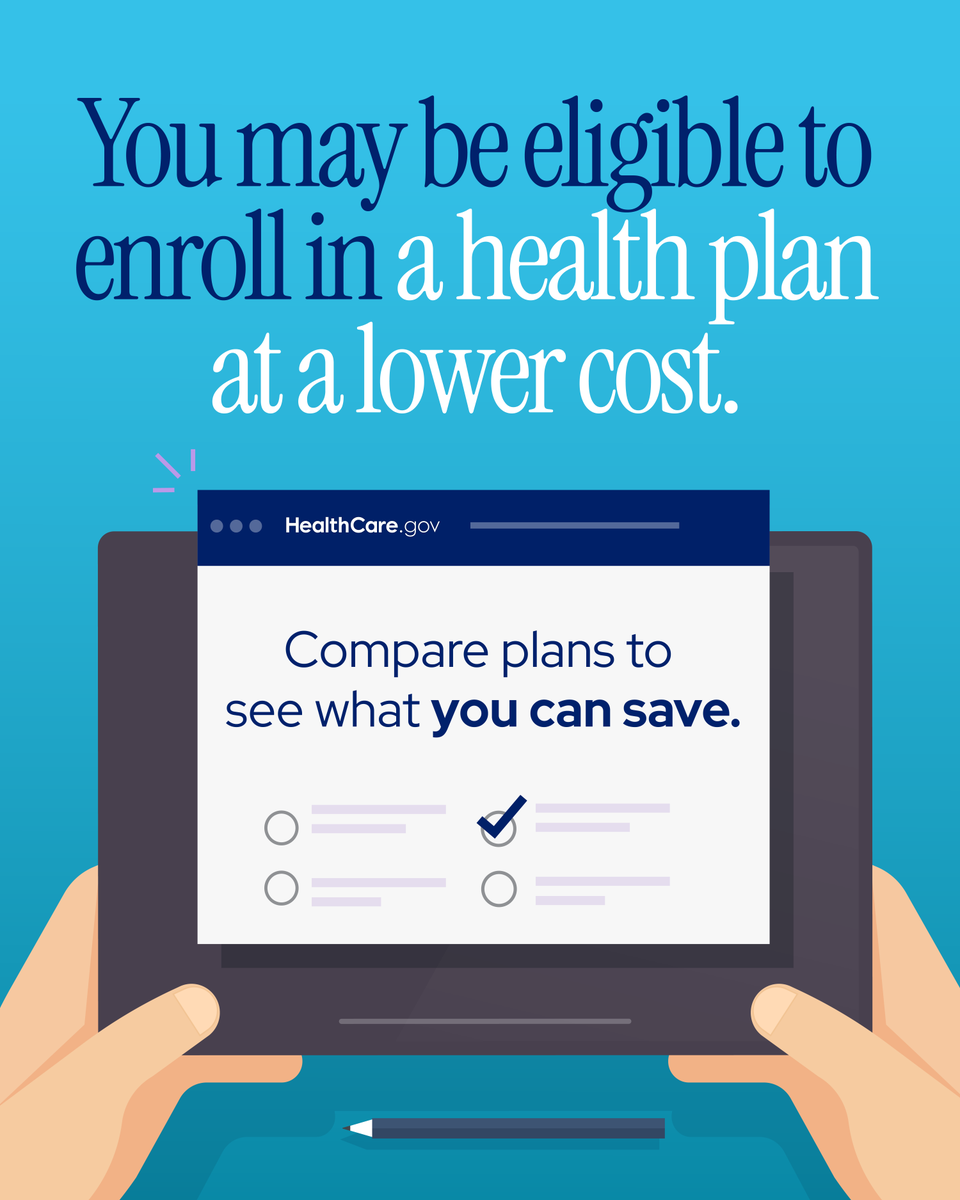 You may be eligible to enroll in a health plan at a lower cost.

HealthCare.gov

Compare plans to see what you can save.